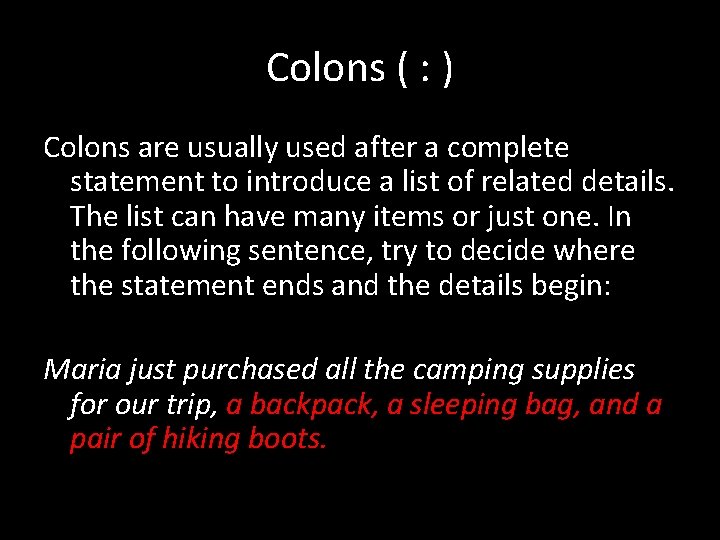 Colons ( : )

Colons are usually used after a complete statement to introduce a list of related details. The list can have many items or just one. In the following sentence, try to decide where the statement ends and the details begin:

Maria just purchased all the camping supplies for our trip, a backpack, a sleeping bag, and a pair of hiking boots.